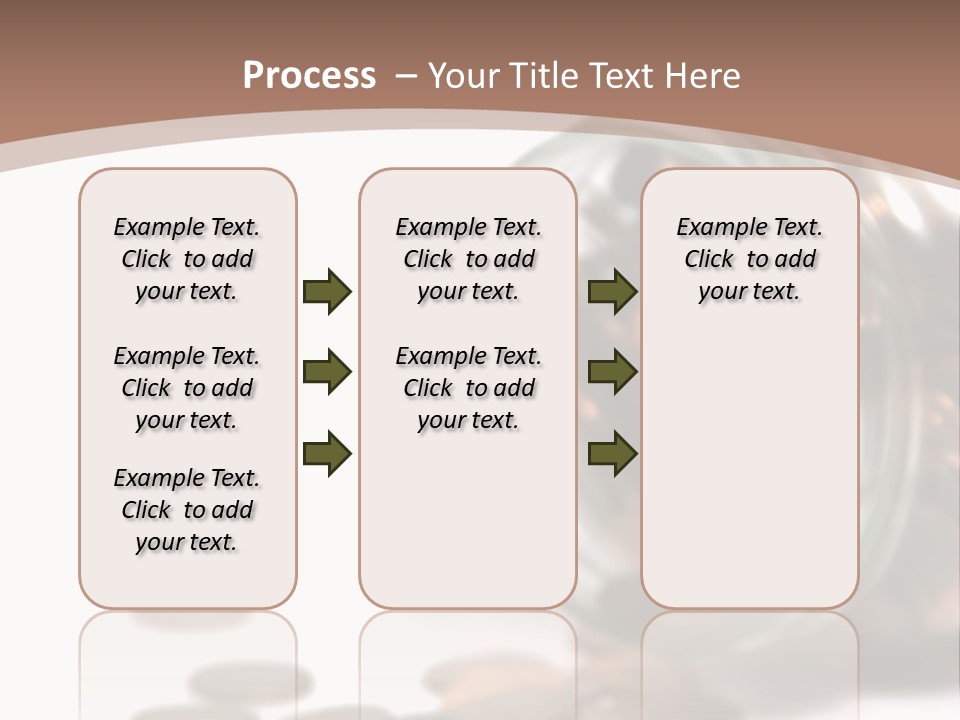 Process – Your Title Text Here

Example Text. Click to add your text.

Example Text. Click to add your text.

Example Text. Click to add your text.

Example Text. Click to add your text.

Example Text. Click to add your text.

Example Text. Click to add your text.